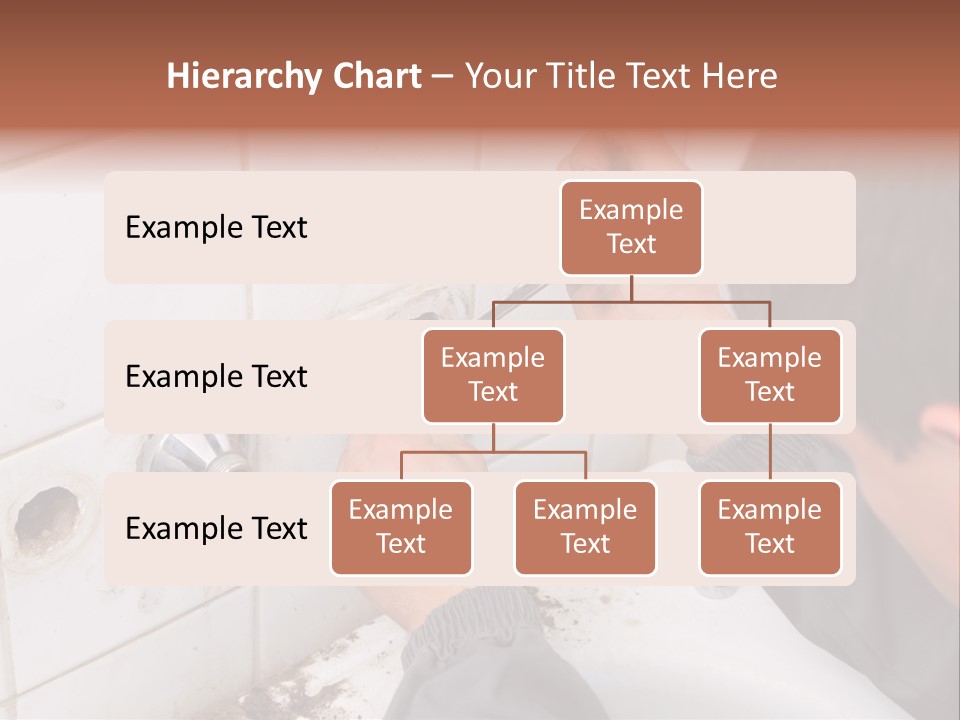 Hierarchy Chart – Your Title Text Here

Example Text

Example Text

Example Text

Example Text

Example Text

Example Text

Example Text

Example Text

Example Text